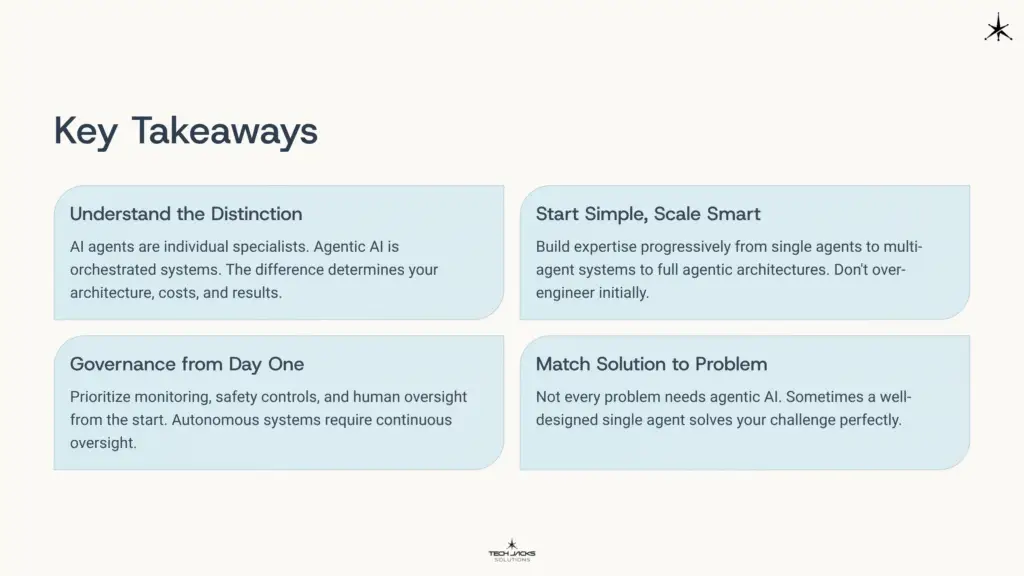 Key Takeaways

Understand the Distinction

AI agents are individual specialists. Agentic AI is orchestrated systems. The difference determines your architecture, costs, and results.

Start Simple, Scale Smart

Build expertise progressively from single agents to multi-agent systems to full agentic architectures. Don't over-engineer initially.

Governance from Day One

Prioritize monitoring, safety controls, and human oversight from the start. Autonomous systems require continuous oversight.

Match Solution to Problem

Not every problem needs agentic AI. Sometimes a well-designed single agent solves your challenge perfectly.

TECH JACKS
SOLUTIONS